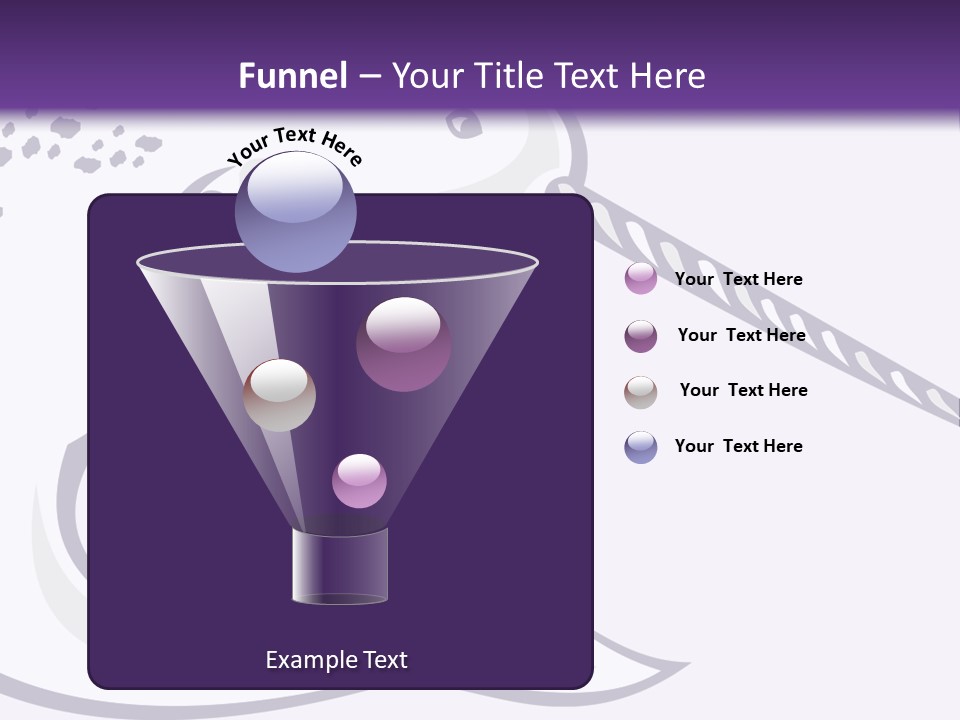 Funnel – Your Title Text Here

Your Text Here

Your Text Here

Your Text Here

Your Text Here

Your Text Here

Example Text